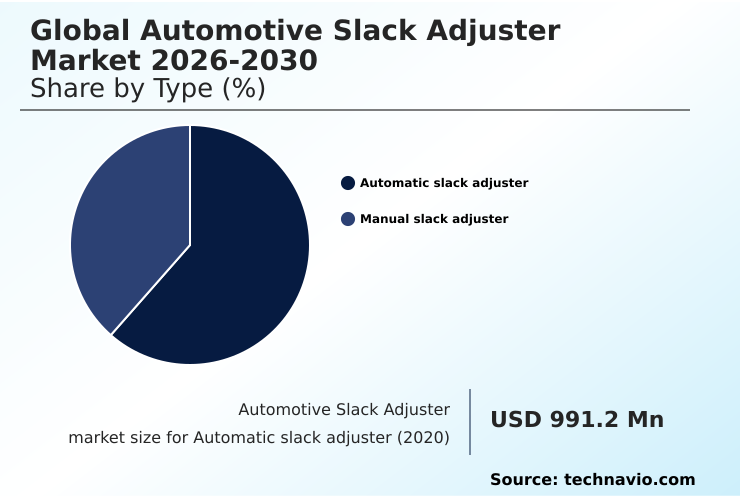 Global Automotive Slack Adjuster Market 2026-2030
Share by Type (%)

Automatic slack adjuster

Manual slack adjuster

Automotive Slack Adjuster market size for Automatic slack adjuster (2020)

USD 991.2 Mn

Source: technavio.com